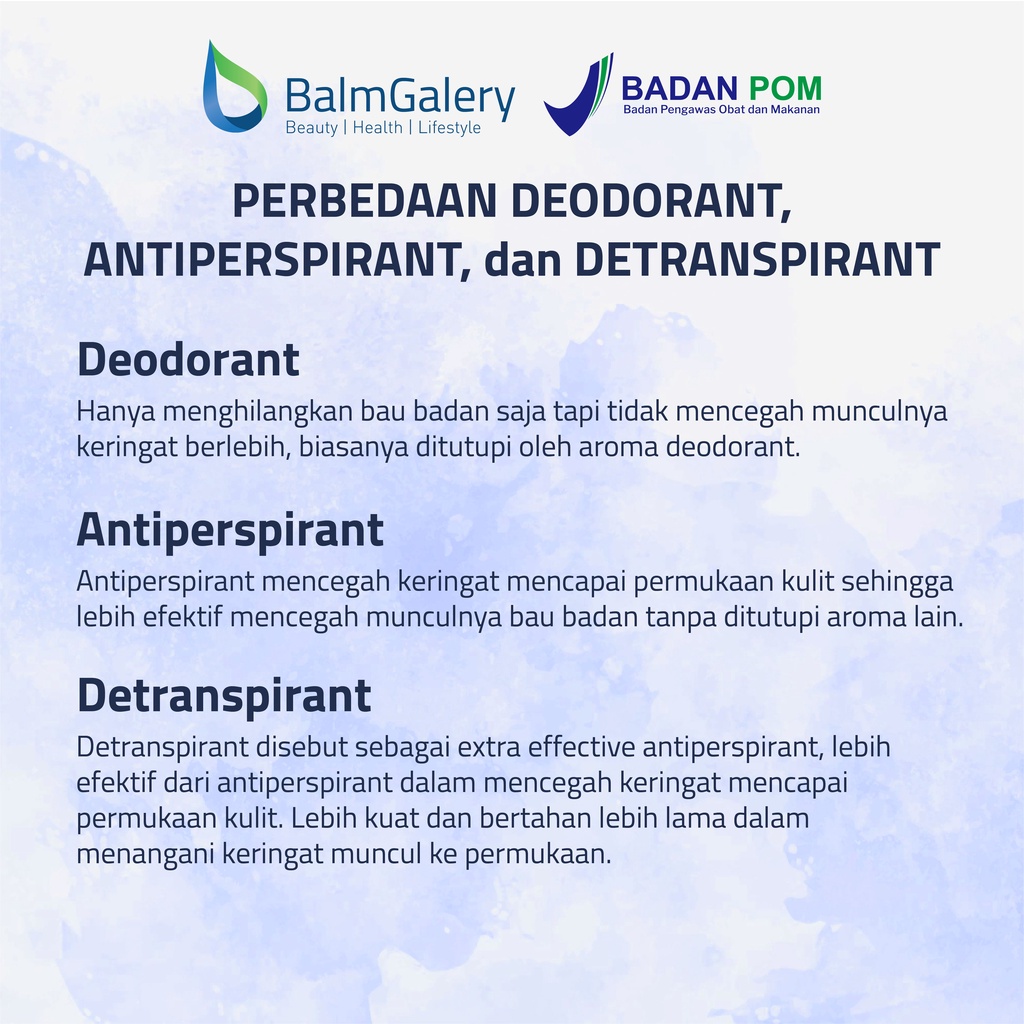 BalmGalery
Beauty | Health | Lifestyle

BADAN POM
Badan Pengawas Obat dan Makanan

PERBEDAAN DEODORANT, ANTIPERSPIRANT, dan DETRANSPIRANT

Deodorant
Hanya menghilangkan bau badan saja tapi tidak mencegah munculnya keringat berlebih, biasanya ditutupi oleh aroma deodorant.

Antiperspirant
Antiperspirant mencegah keringat mencapai permukaan kulit sehingga lebih efektif mencegah munculnya bau badan tanpa ditutupi aroma lain.

Detranspirant
Detranspirant disebut sebagai extra effective antiperspirant, lebih efektif dari antiperspirant dalam mencegah keringat mencapai permukaan kulit. Lebih kuat dan bertahan lebih lama dalam menangani keringat muncul ke permukaan.